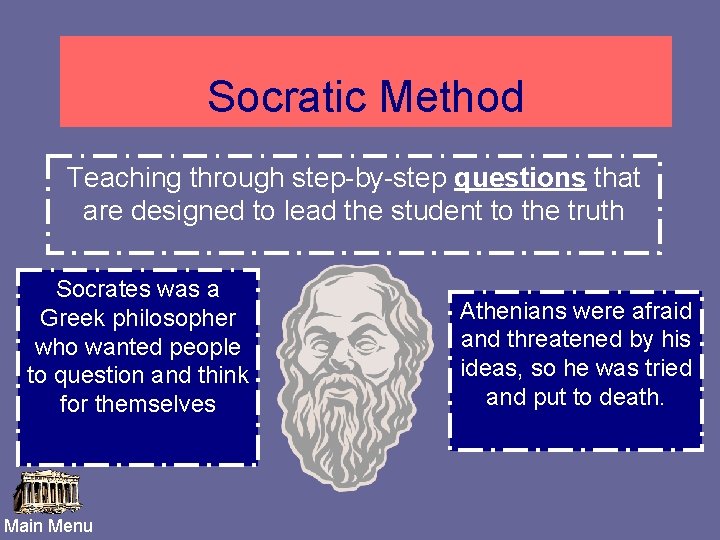 Socratic Method

Teaching through step-by-step questions that are designed to lead the student to the truth

Socrates was a Greek philosopher who wanted people to question and think for themselves

Athenians were afraid and threatened by his ideas, so he was tried and put to death.

Main Menu